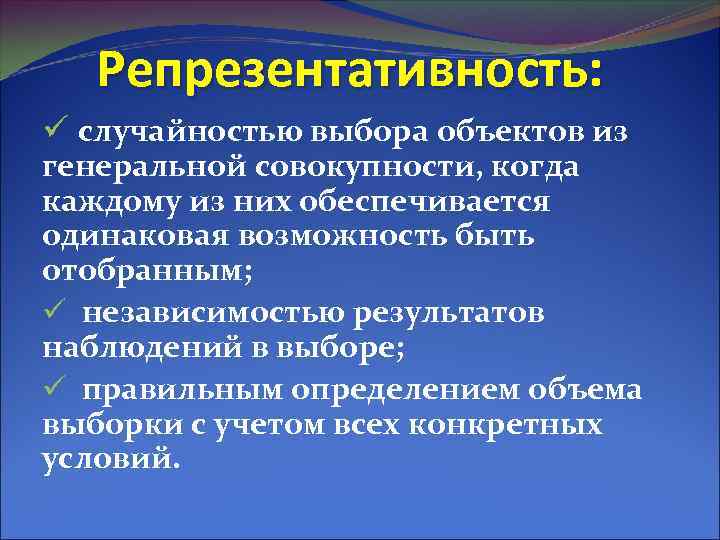 Репрезентативность:

✓ случайностью выбора объектов из генеральной совокупности, когда каждому из них обеспечивается одинаковая возможность быть отобранным;

✓ независимостью результатов наблюдений в выборе;

✓ правильным определением объема выборки с учетом всех конкретных условий.